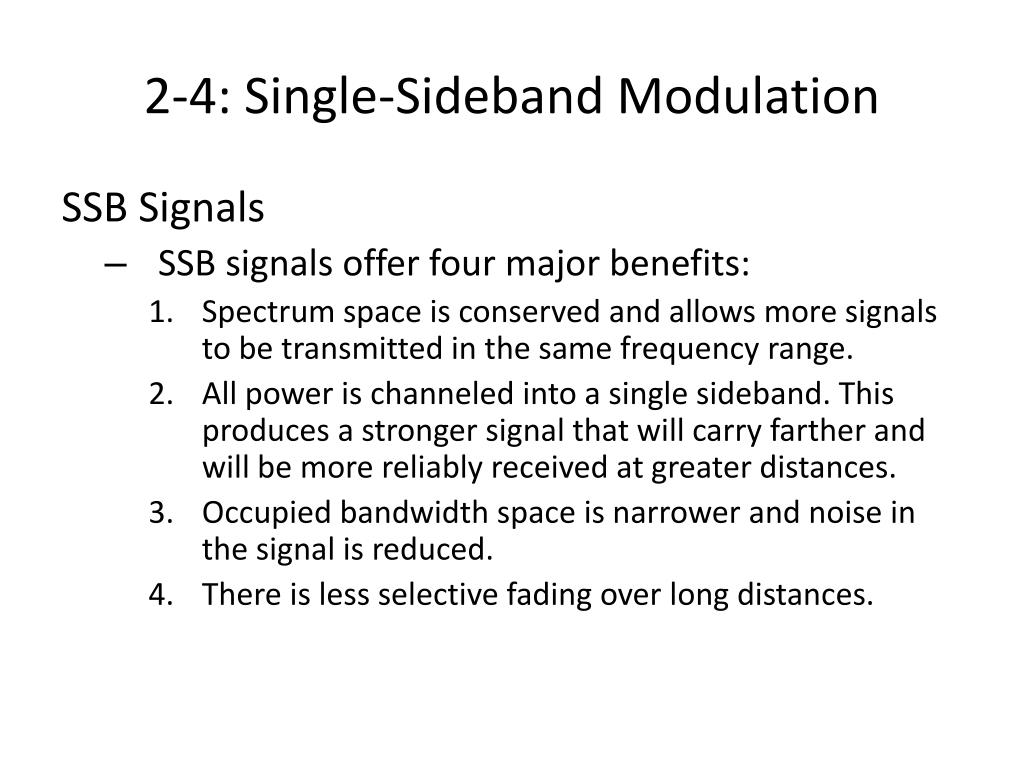 2-4: Single-Sideband Modulation

SSB Signals

– SSB signals offer four major benefits:

1. Spectrum space is conserved and allows more signals to be transmitted in the same frequency range.
2. All power is channeled into a single sideband. This produces a stronger signal that will carry farther and will be more reliably received at greater distances.
3. Occupied bandwidth space is narrower and noise in the signal is reduced.
4. There is less selective fading over long distances.